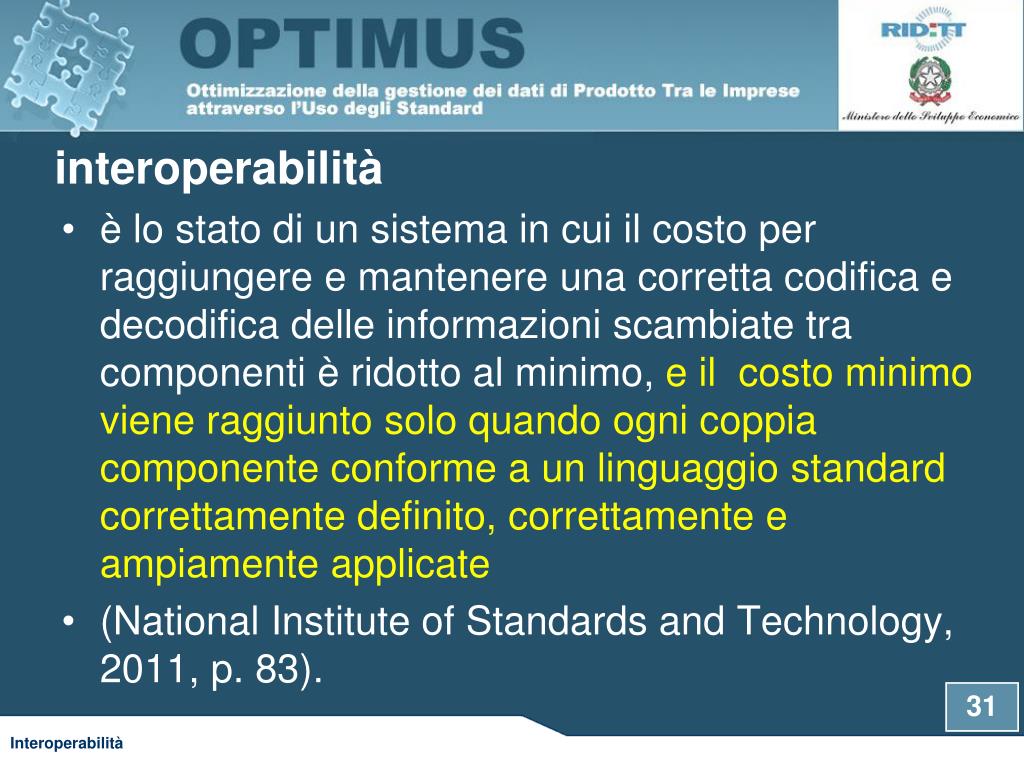 OPTIMUS

Ottimizzazione della gestione dei dati di Prodotto Tra le Imprese attraverso l'Uso degli Standard

RIDITT

Ministero dello Sviluppo Economico

interoperabilità

• è lo stato di un sistema in cui il costo per raggiungere e mantenere una corretta codifica e decodifica delle informazioni scambiate tra componenti è ridotto al minimo, e il costo minimo viene raggiunto solo quando ogni coppia componente conforme a un linguaggio standard correttamente definito, correttamente e ampiamente applicate

• (National Institute of Standards and Technology, 2011, p. 83).

31

Interoperabilità